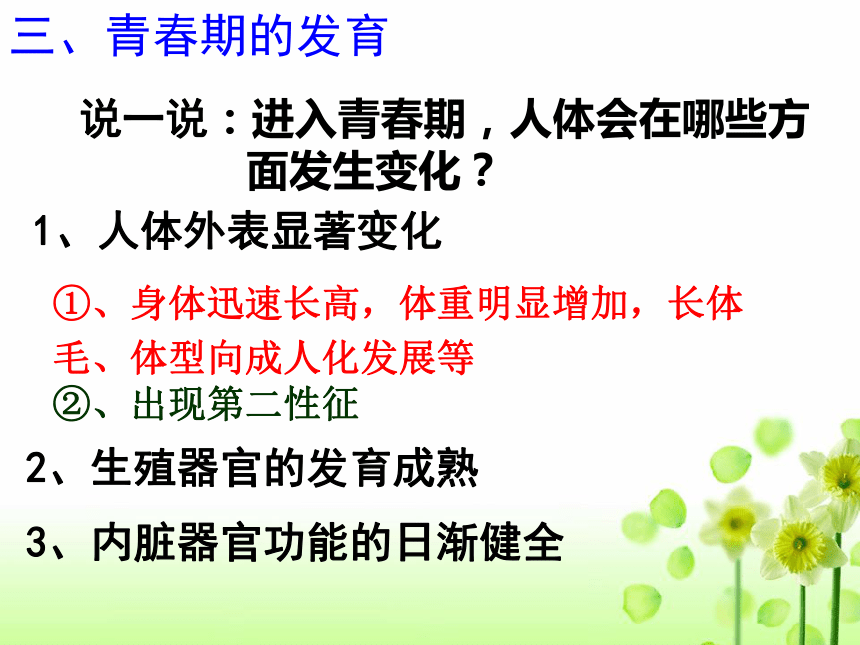 三、青春期的发育

说一说：进入青春期，人体会在哪些方面发生变化？

1、人体外表显著变化

①、身体迅速长高，体重明显增加，长体毛、体型向成人化发展等

②、出现第二性征

2、生殖器官的发育成熟

3、内脏器官功能的日渐健全